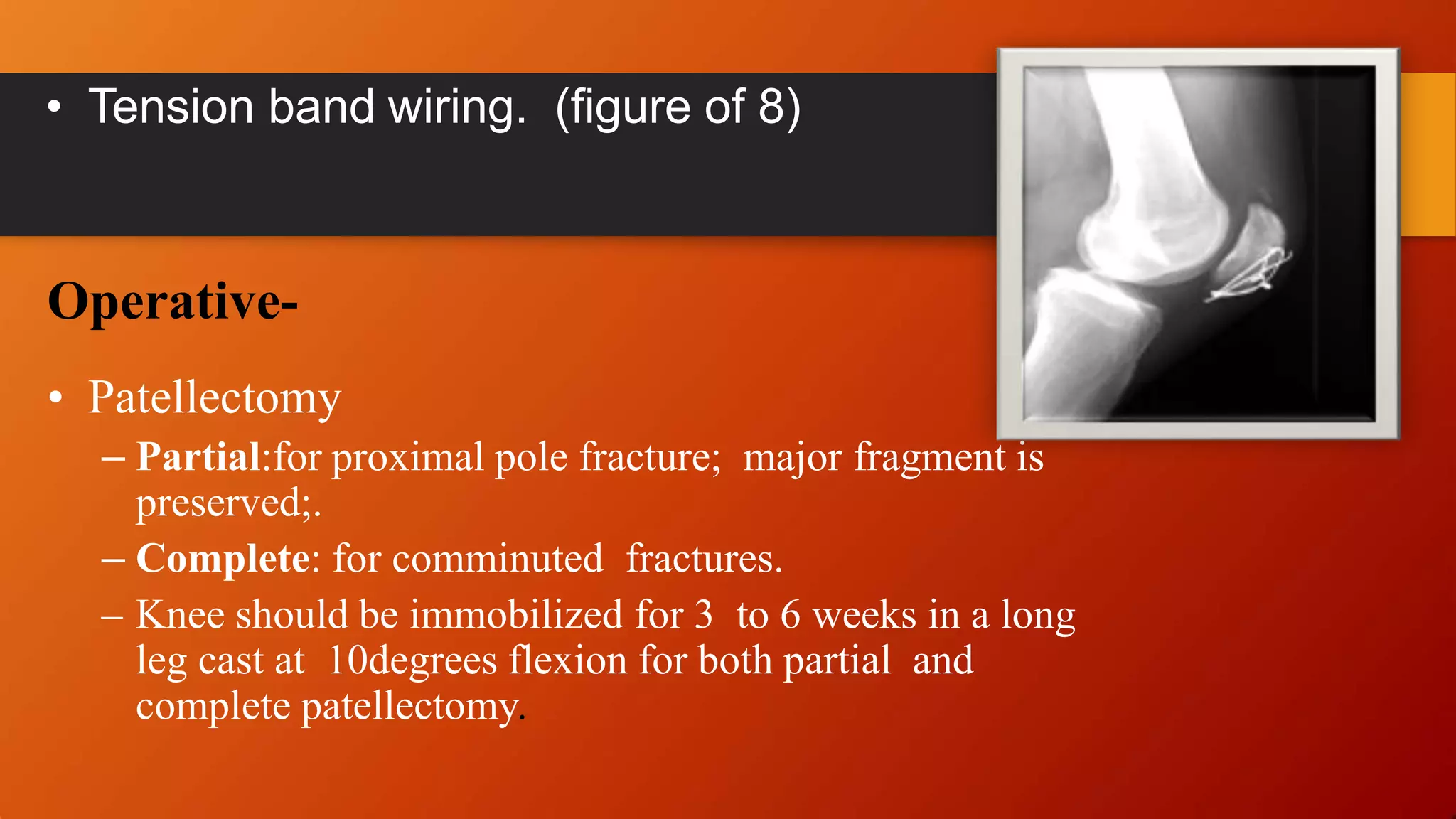 • Tension band wiring. (figure of 8)

Operative-

• Patellectomy
– Partial:for proximal pole fracture; major fragment is preserved;.
– Complete: for comminuted fractures.
– Knee should be immobilized for 3 to 6 weeks in a long leg cast at 10degrees flexion for both partial and complete patellectomy.